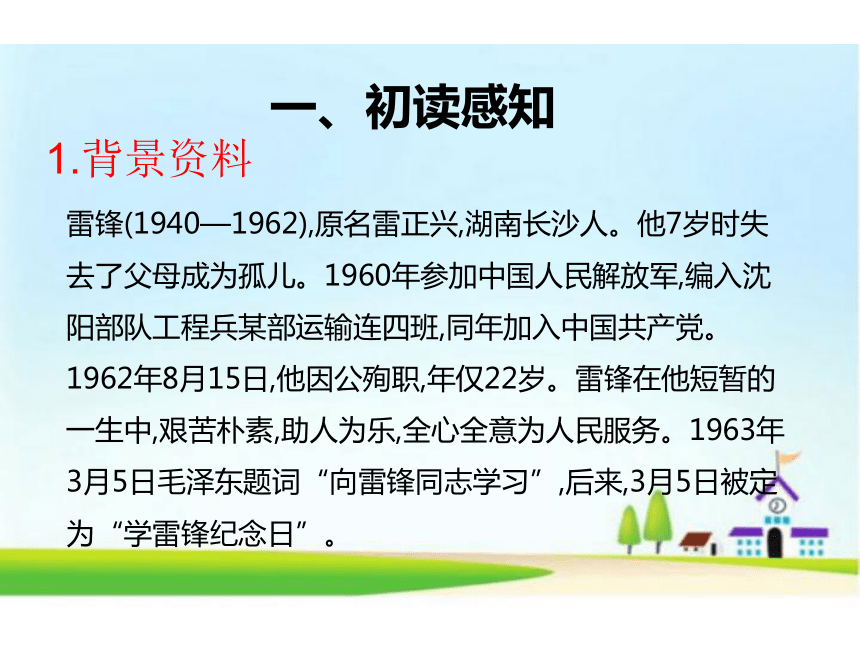 一、初读感知

1.背景资料

雷锋(1940—1962),原名雷正兴,湖南长沙人。他7岁时失去了父母成为孤儿。1960年参加中国人民解放军,编入沈阳部队工程兵某部运输连四班,同年加入中国共产党。1962年8月15日,他因公殉职,年仅22岁。雷锋在他短暂的一生中,艰苦朴素,助人为乐,全心全意为人民服务。1963年3月5日毛泽东题词“向雷锋同志学习”,后来,3月5日被定为“学雷锋纪念日”。